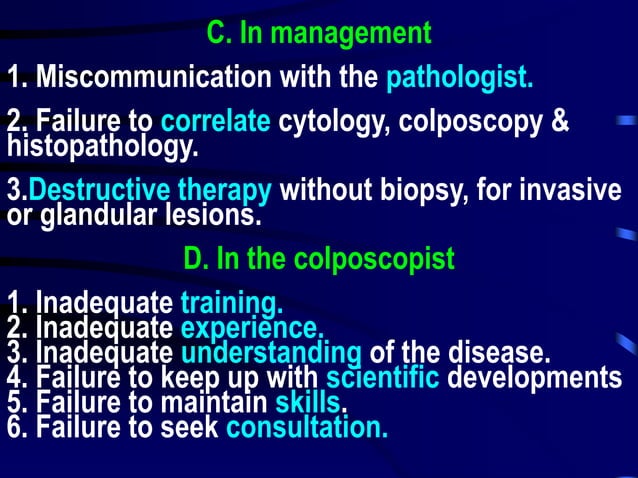 C. In management

1. Miscommunication with the pathologist.

2. Failure to correlate cytology, colposcopy & histopathology.

3.Destructive therapy without biopsy, for invasive or glandular lesions.

D. In the colposcopist

1. Inadequate training.
2. Inadequate experience.
3. Inadequate understanding of the disease.
4. Failure to keep up with scientific developments
5. Failure to maintain skills.
6. Failure to seek consultation.